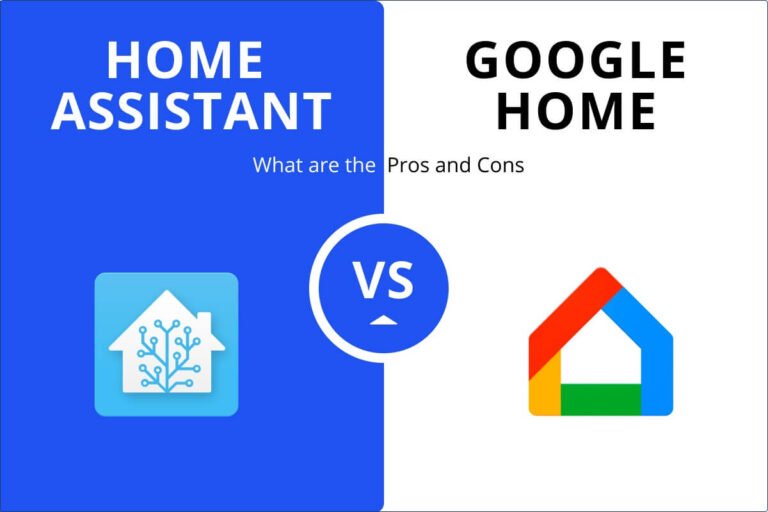 HOME ASSISTANT

GOOGLE HOME

What are the Pros and Cons

VS